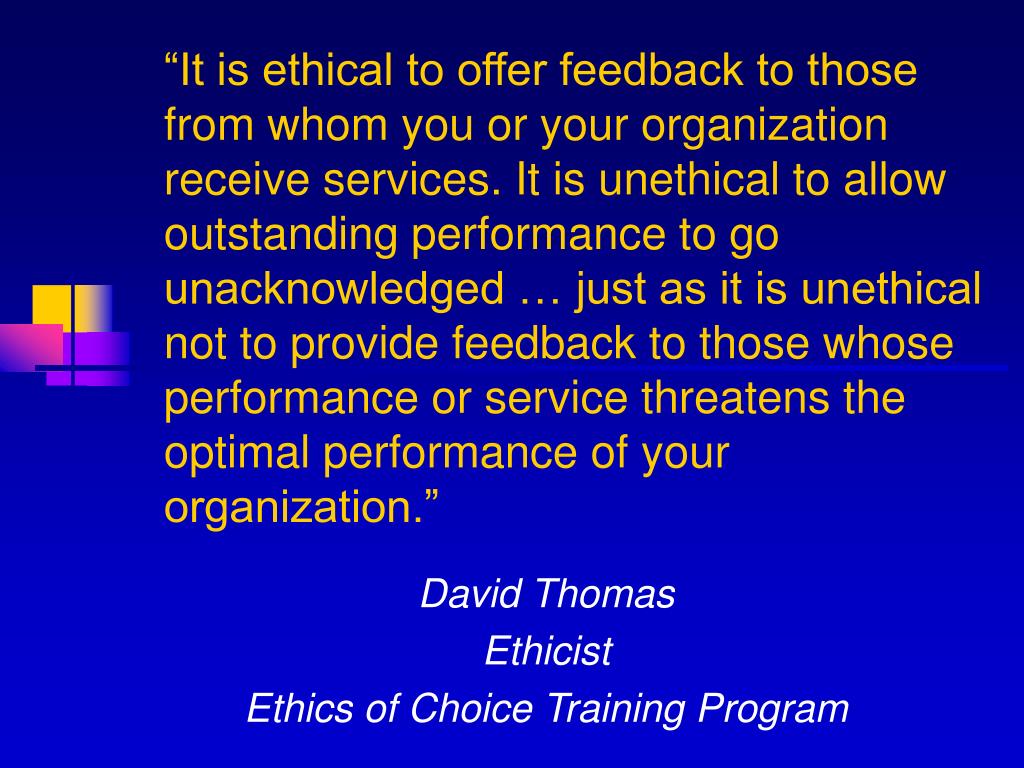 “It is ethical to offer feedback to those from whom you or your organization receive services. It is unethical to allow outstanding performance to go unacknowledged … just as it is unethical not to provide feedback to those whose performance or service threatens the optimal performance of your organization.”

David Thomas
Ethicist
Ethics of Choice Training Program